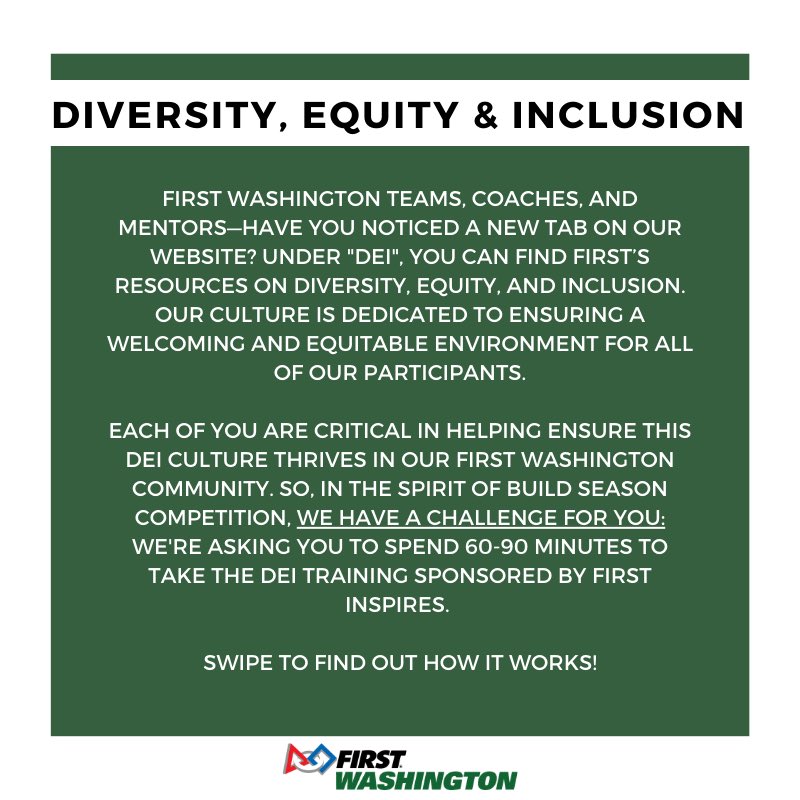 DIVERSITY, EQUITY & INCLUSION

FIRST WASHINGTON TEAMS, COACHES, AND MENTORS—HAVE YOU NOTICED A NEW TAB ON OUR WEBSITE? UNDER "DEI", YOU CAN FIND FIRST'S RESOURCES ON DIVERSITY, EQUITY, AND INCLUSION. OUR CULTURE IS DEDICATED TO ENSURING A WELCOMING AND EQUITABLE ENVIRONMENT FOR ALL OF OUR PARTICIPANTS.

EACH OF YOU ARE CRITICAL IN HELPING ENSURE THIS DEI CULTURE THRIVES IN OUR FIRST WASHINGTON COMMUNITY. SO, IN THE SPIRIT OF BUILD SEASON COMPETITION, WE HAVE A CHALLENGE FOR YOU: WE'RE ASKING YOU TO SPEND 60-90 MINUTES TO TAKE THE DEI TRAINING SPONSORED BY FIRST INSPIRES.

SWIPE TO FIND OUT HOW IT WORKS!

FIRST WASHINGTON